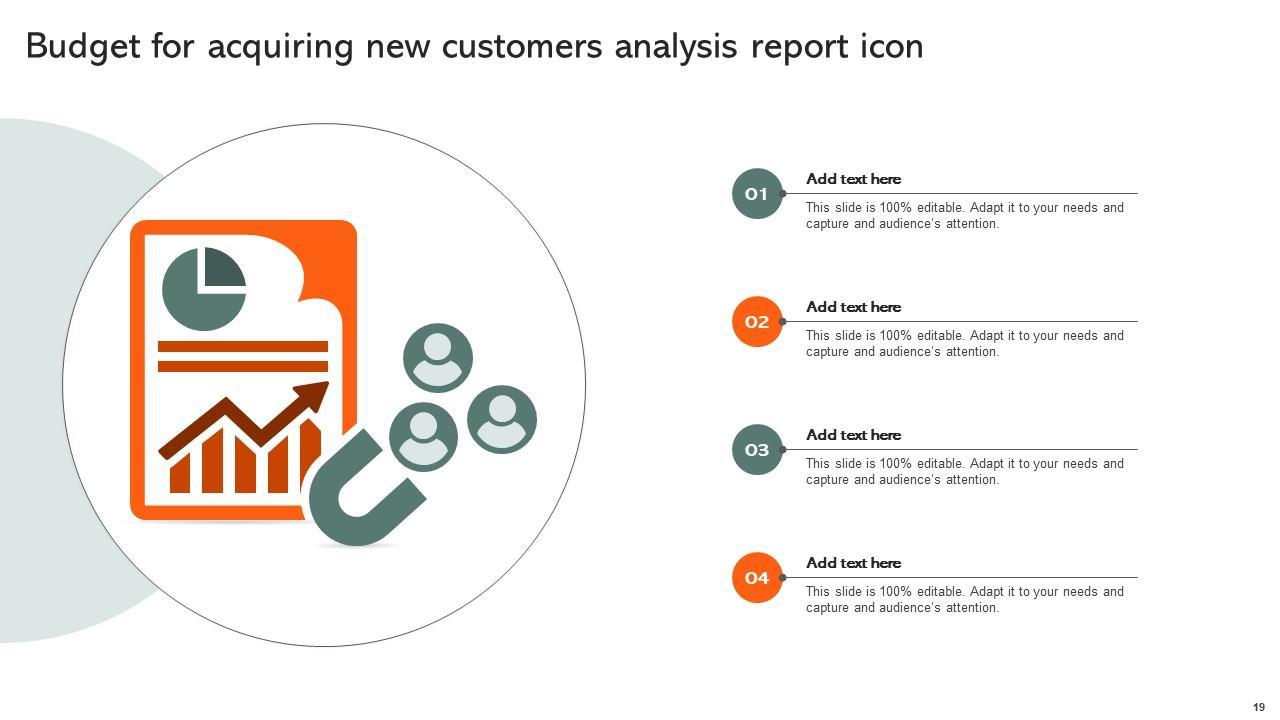 Budget for acquiring new customers analysis report icon

01
Add text here
This slide is 100% editable. Adapt it to your needs and capture and audience's attention.

02
Add text here
This slide is 100% editable. Adapt it to your needs and capture and audience's attention.

03
Add text here
This slide is 100% editable. Adapt it to your needs and capture and audience's attention.

04
Add text here
This slide is 100% editable. Adapt it to your needs and capture and audience's attention.

19